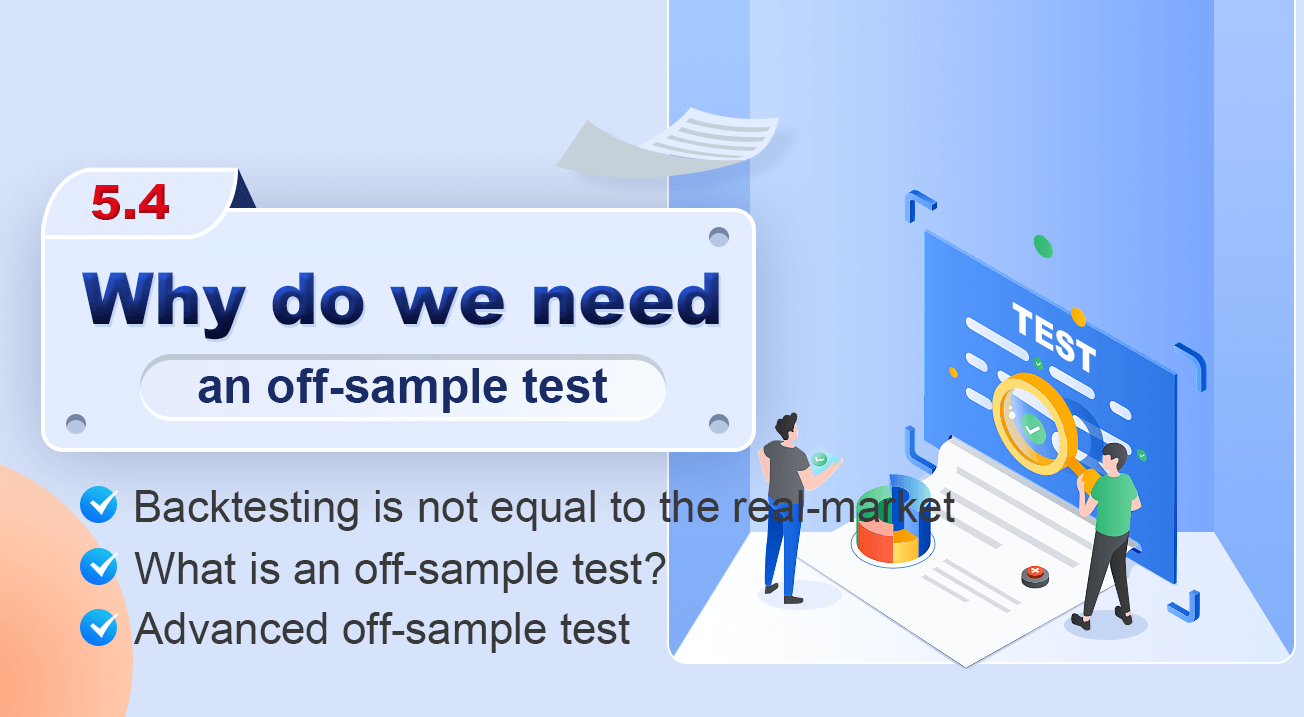 5.4

Why do we need

an off-sample test

Backtesting is not equal to the real-market

What is an off-sample test?

Advanced off-sample test

TEST